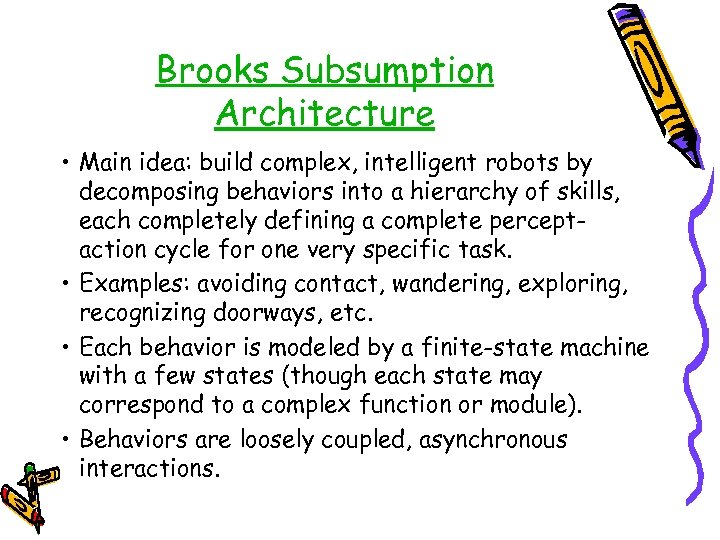 Brooks Subsumption Architecture

• Main idea: build complex, intelligent robots by decomposing behaviors into a hierarchy of skills, each completely defining a complete percept-action cycle for one very specific task.

• Examples: avoiding contact, wandering, exploring, recognizing doorways, etc.

• Each behavior is modeled by a finite-state machine with a few states (though each state may correspond to a complex function or module).

• Behaviors are loosely coupled, asynchronous interactions.